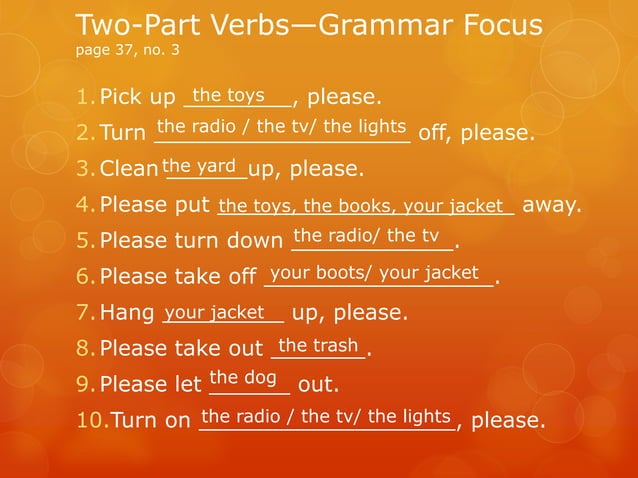 Two-Part Verbs—Grammar Focus
page 37, no. 3

1. Pick up the toys, please.
2. Turn the radio / the tv/ the lights off, please.
3. Clean the yard up, please.
4. Please put the toys, the books, your jacket away.
5. Please turn down the radio/ the tv.
6. Please take off your boots/ your jacket.
7. Hang your jacket up, please.
8. Please take out the trash.
9. Please let the dog out.
10. Turn on the radio / the tv/ the lights, please.